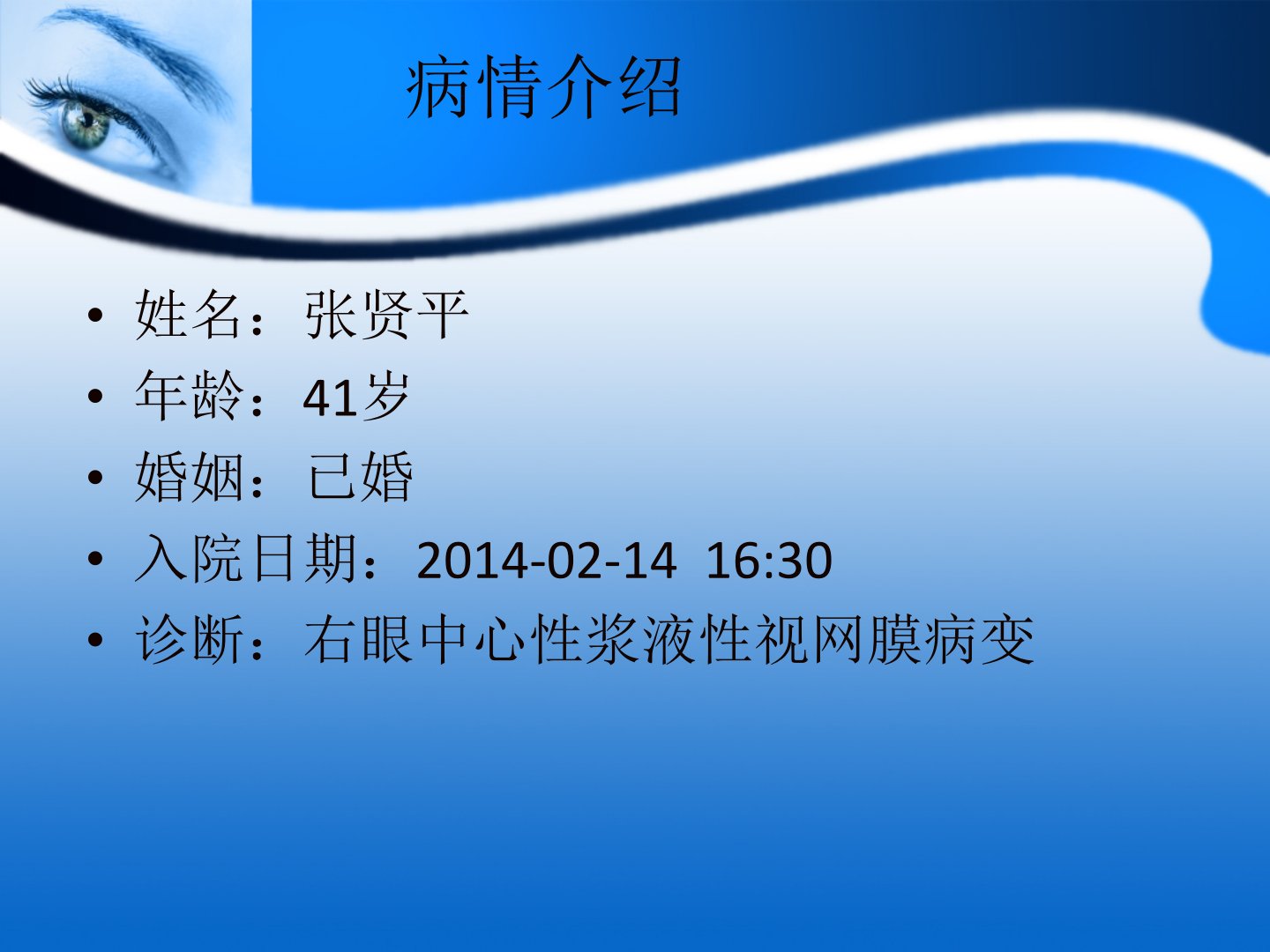 病情介绍

• 姓名：张贤平
• 年龄：41岁
• 婚姻：已婚
• 入院日期：2014-02-14 16:30
• 诊断：右眼中心性浆液性视网膜病变